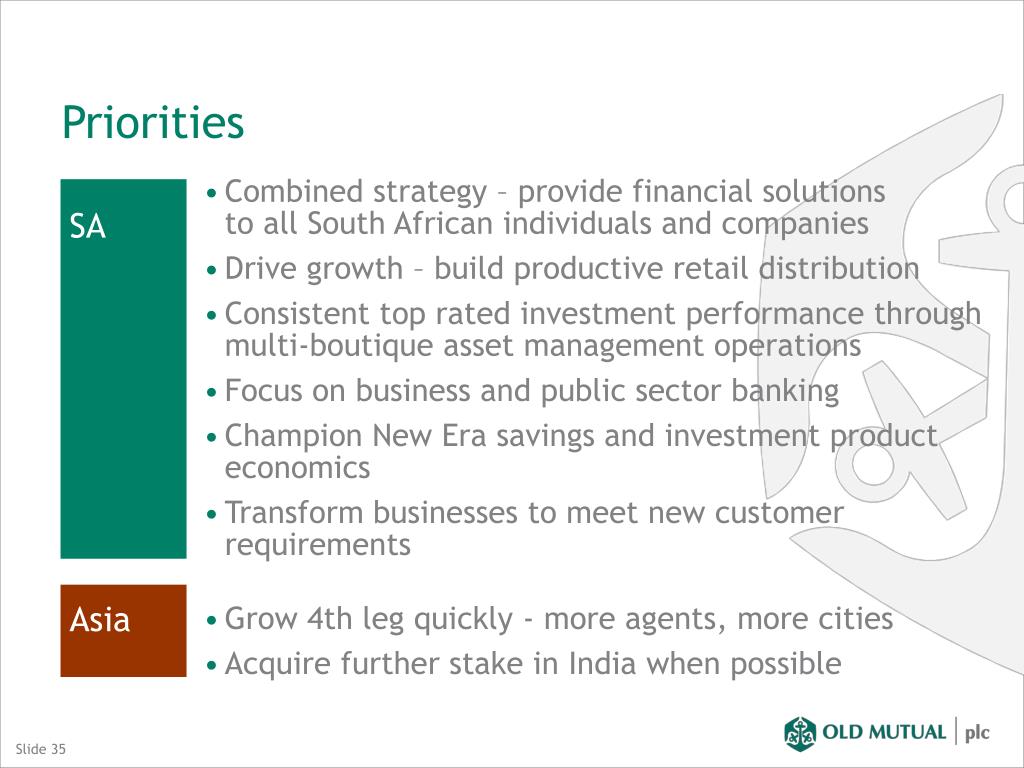 Priorities

SA

• Combined strategy – provide financial solutions to all South African individuals and companies
• Drive growth – build productive retail distribution
• Consistent top rated investment performance through multi-boutique asset management operations
• Focus on business and public sector banking
• Champion New Era savings and investment product economics
• Transform businesses to meet new customer requirements

Asia

• Grow 4th leg quickly - more agents, more cities
• Acquire further stake in India when possible

Slide 35

OLD MUTUAL | plc